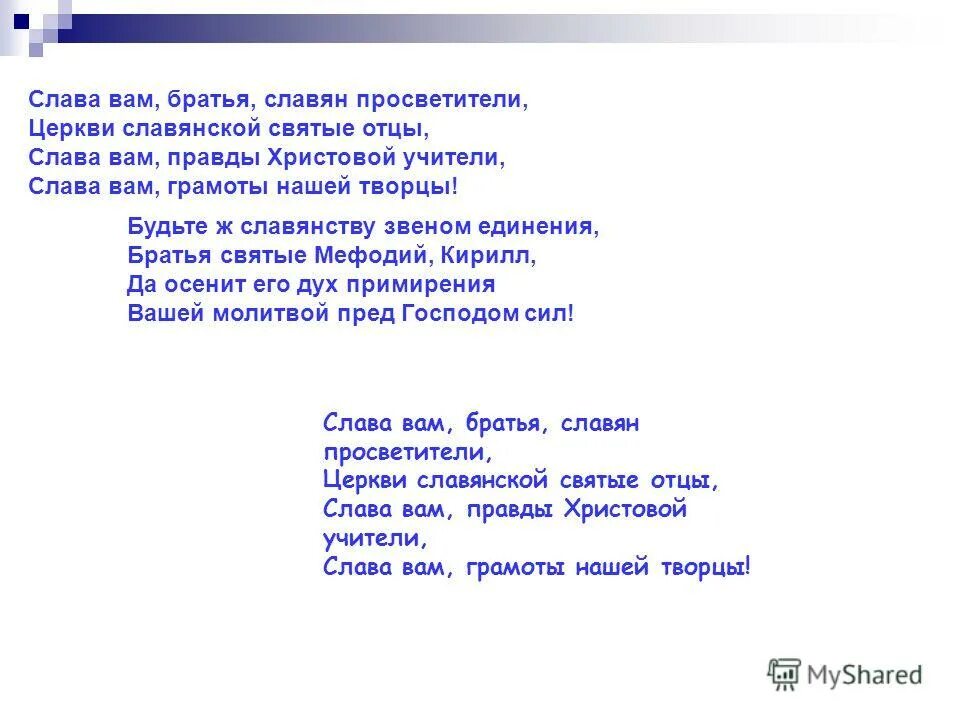 Слава вам, братья, славян просветители,
Церкви славянской святые отцы,
Слава вам, правды Христовой учители,
Слава вам, грамоты нашей творцы!

Будьте ж славянству звеном единения,
Братья святые Мефодий, Кирилл,
Да осенит его дух примирения
Вашей молитвой пред Господом сил!

Слава вам, братья, славян просветители,
Церкви славянской святые отцы,
Слава вам, правды Христовой учители,
Слава вам, грамоты нашей творцы!

MyShared